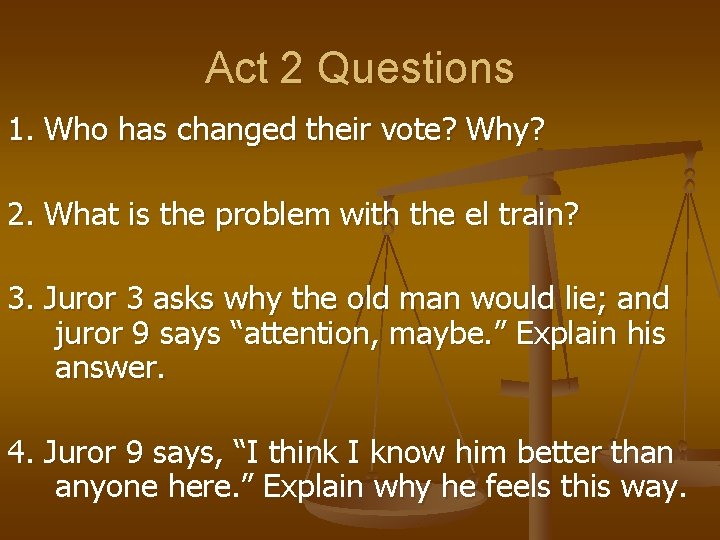 Act 2 Questions

1. Who has changed their vote? Why?

2. What is the problem with the el train?

3. Juror 3 asks why the old man would lie; and juror 9 says “attention, maybe.” Explain his answer.

4. Juror 9 says, “I think I know him better than anyone here.” Explain why he feels this way.